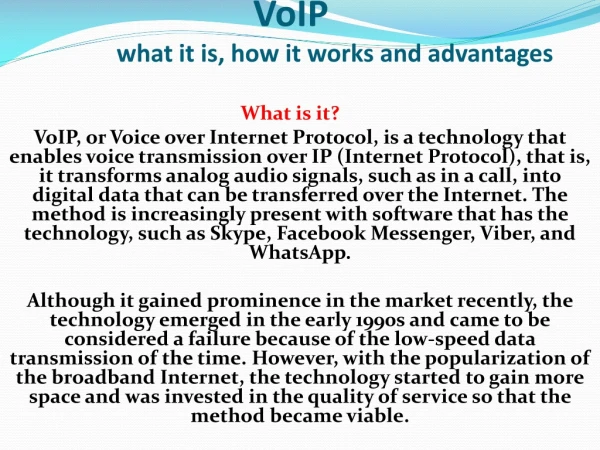 VoIP
what it is, how it works and advantages

What is it?

VoIP, or Voice over Internet Protocol, is a technology that enables voice transmission over IP (Internet Protocol), that is, it transforms analog audio signals, such as in a call, into digital data that can be transferred over the Internet. The method is increasingly present with software that has the technology, such as Skype, Facebook Messenger, Viber, and WhatsApp.

Although it gained prominence in the market recently, the technology emerged in the early 1990s and came to be considered a failure because of the low-speed data transmission of the time. However, with the popularization of the broadband Internet, the technology started to gain more space and was invested in the quality of service so that the method became viable.